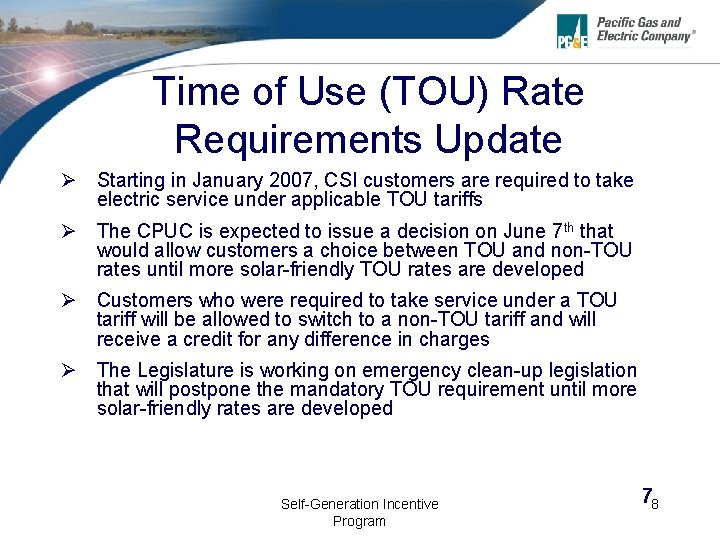 PG&E Pacific Gas and Electric Company®

Time of Use (TOU) Rate Requirements Update

➢ Starting in January 2007, CSI customers are required to take electric service under applicable TOU tariffs

➢ The CPUC is expected to issue a decision on June 7$^{th}$ that would allow customers a choice between TOU and non-TOU rates until more solar-friendly TOU rates are developed

➢ Customers who were required to take service under a TOU tariff will be allowed to switch to a non-TOU tariff and will receive a credit for any difference in charges

➢ The Legislature is working on emergency clean-up legislation that will postpone the mandatory TOU requirement until more solar-friendly rates are developed

Self-Generation Incentive Program

7 8